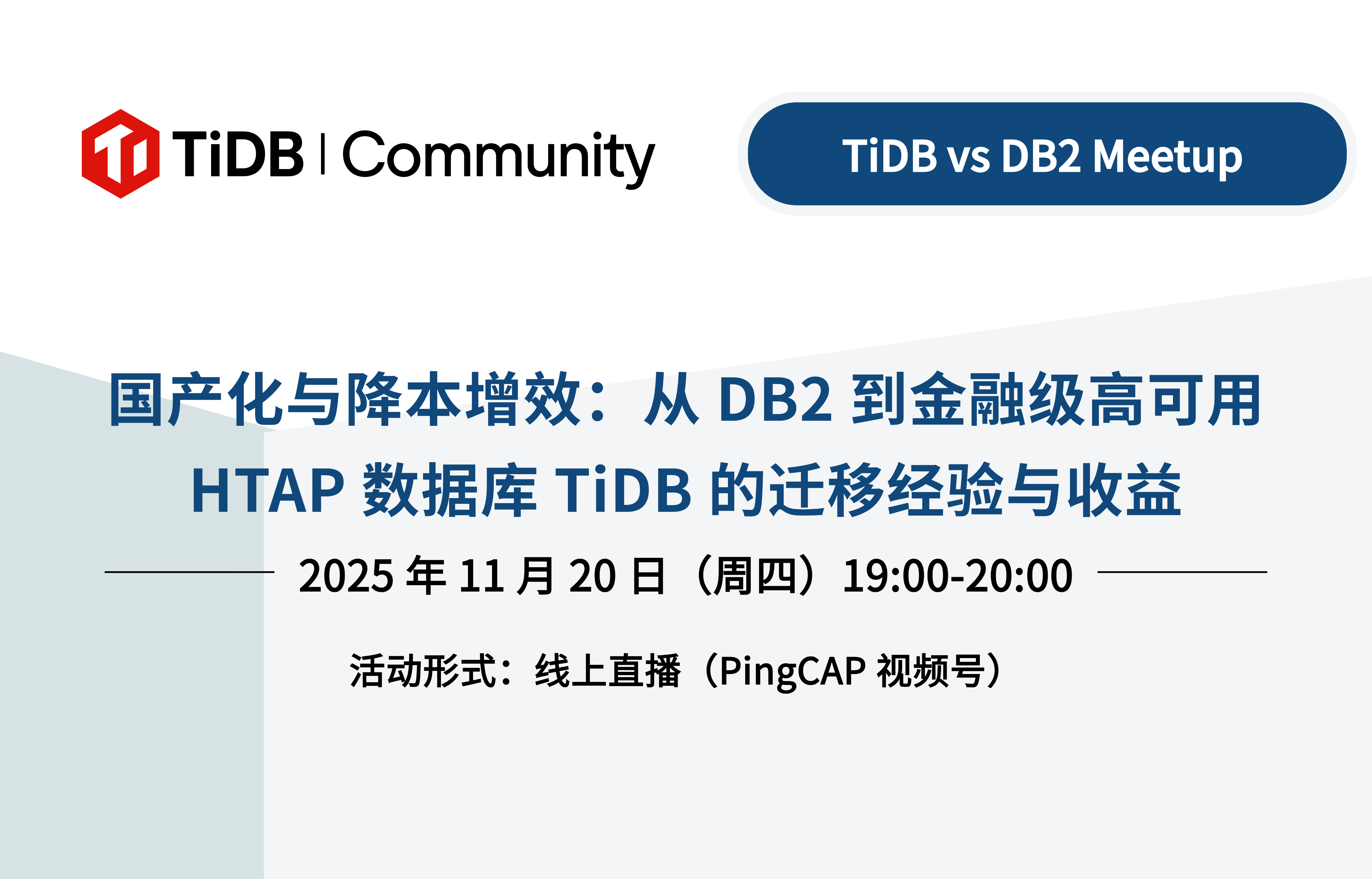 TiDB | Community

TiDB vs DB2 Meetup

国产化与降本增效：从 DB2 到金融级高可用 HTAP 数据库 TiDB 的迁移经验与收益

2025 年 11 月 20 日（周四）19:00-20:00

活动形式：线上直播（PingCAP 视频号）